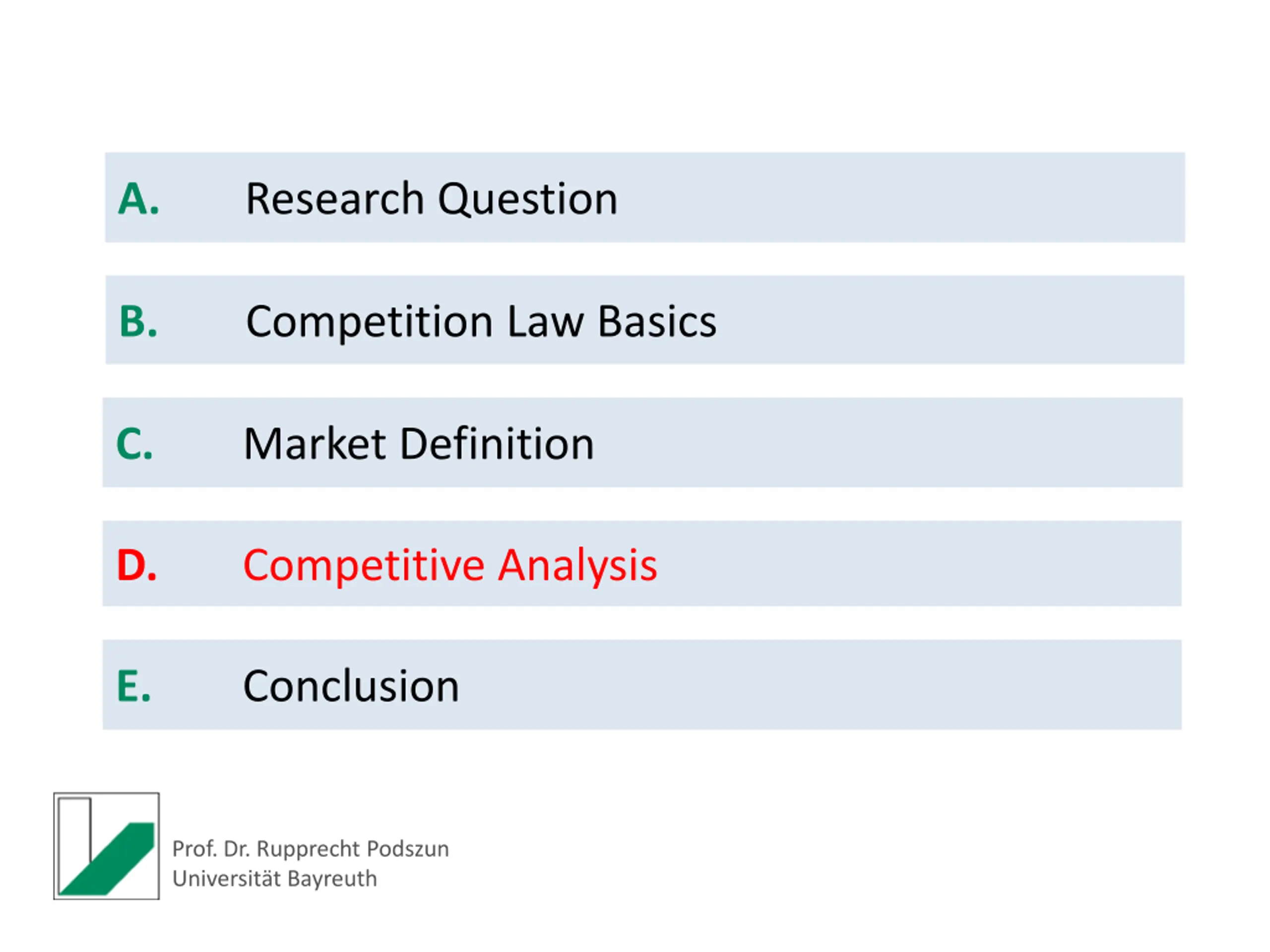 A. Research Question

B. Competition Law Basics

C. Market Definition

D. Competitive Analysis

E. Conclusion

Prof. Dr. Rupprecht Podszun
Universität Bayreuth